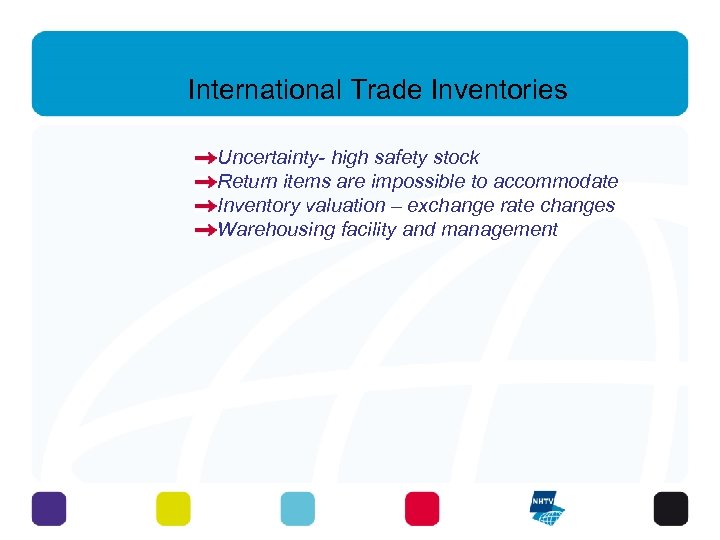 International Trade Inventories

➔Uncertainty- high safety stock
➔Return items are impossible to accommodate
➔Inventory valuation – exchange rate changes
➔Warehousing facility and management

NHTV